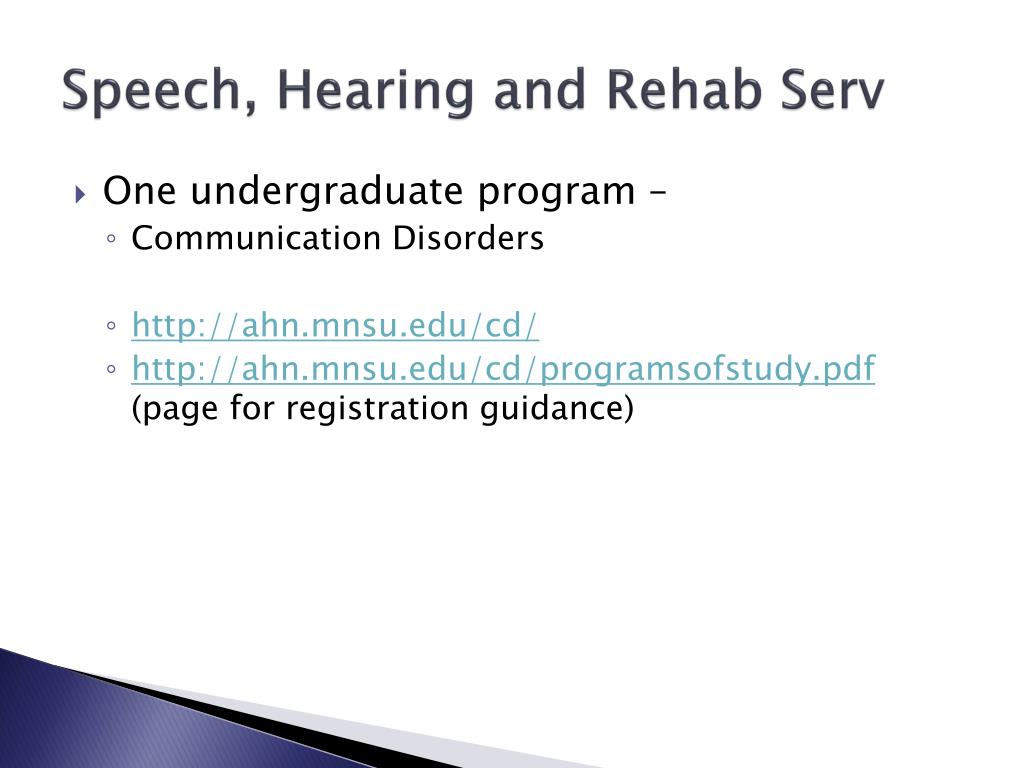 Speech, Hearing and Rehab Serv

One undergraduate program –
Communication Disorders

http://ahn.mnsu.edu/cd/
http://ahn.mnsu.edu/cd/programsofstudy.pdf (page for registration guidance)